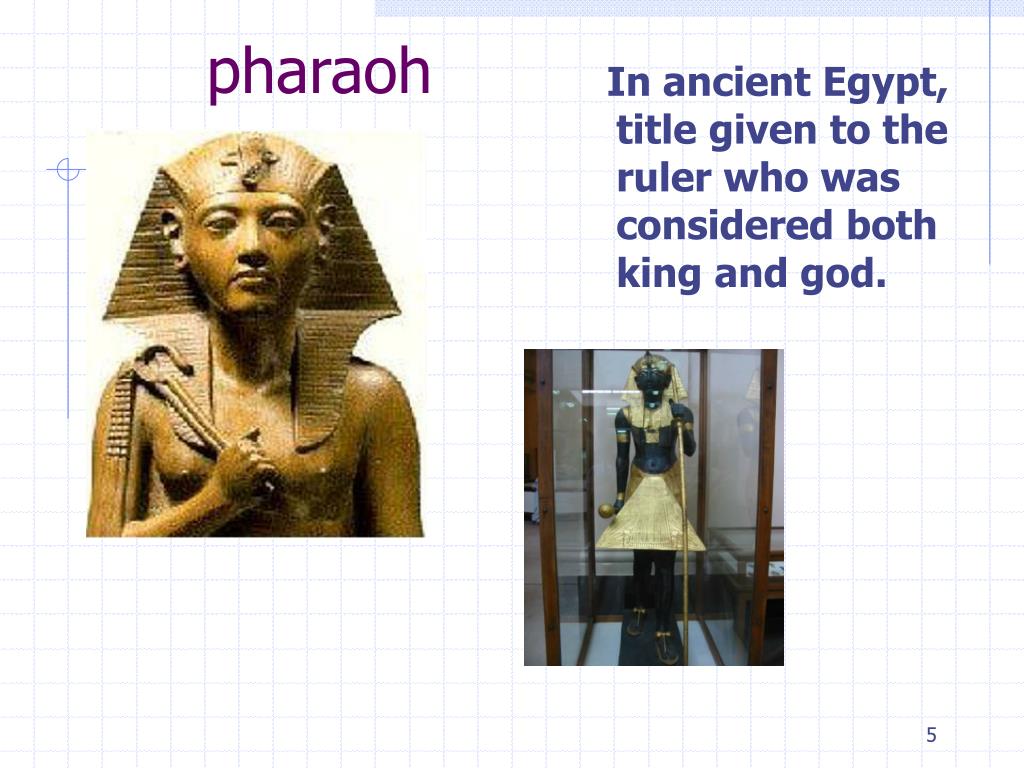 pharaoh

In ancient Egypt, title given to the ruler who was considered both king and god.

5